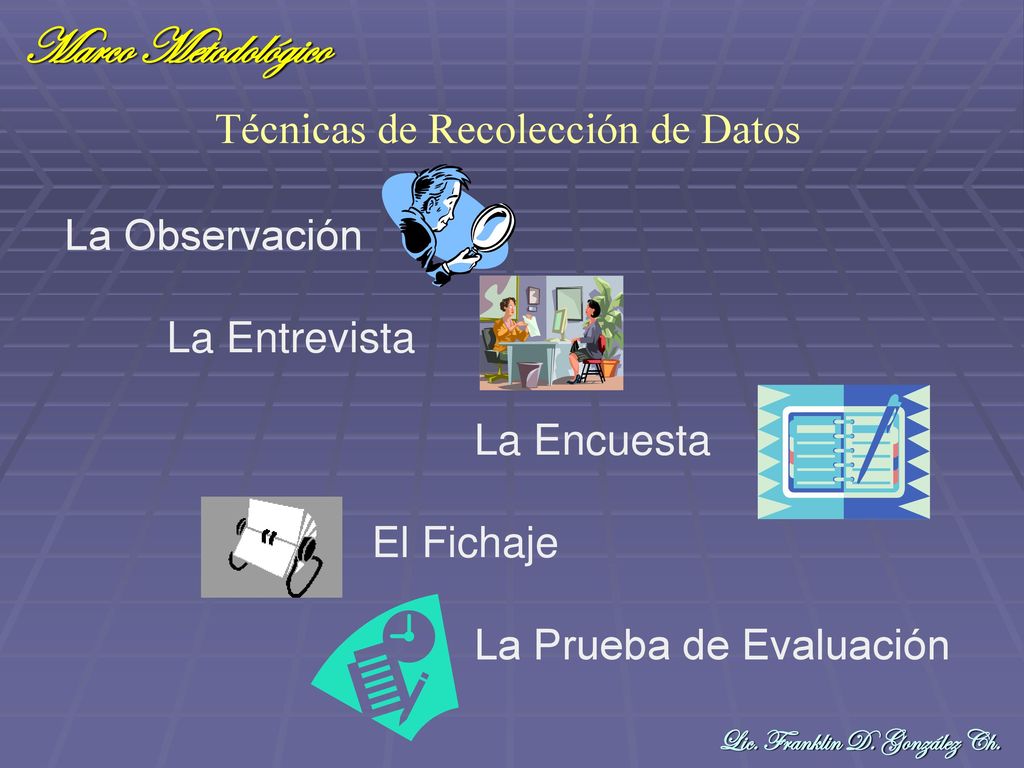 Marco Metodológico

Técnicas de Recolección de Datos

La Observación

La Entrevista

La Encuesta

El Fichaje

La Prueba de Evaluación

Lic. Franklin D. González Ch.